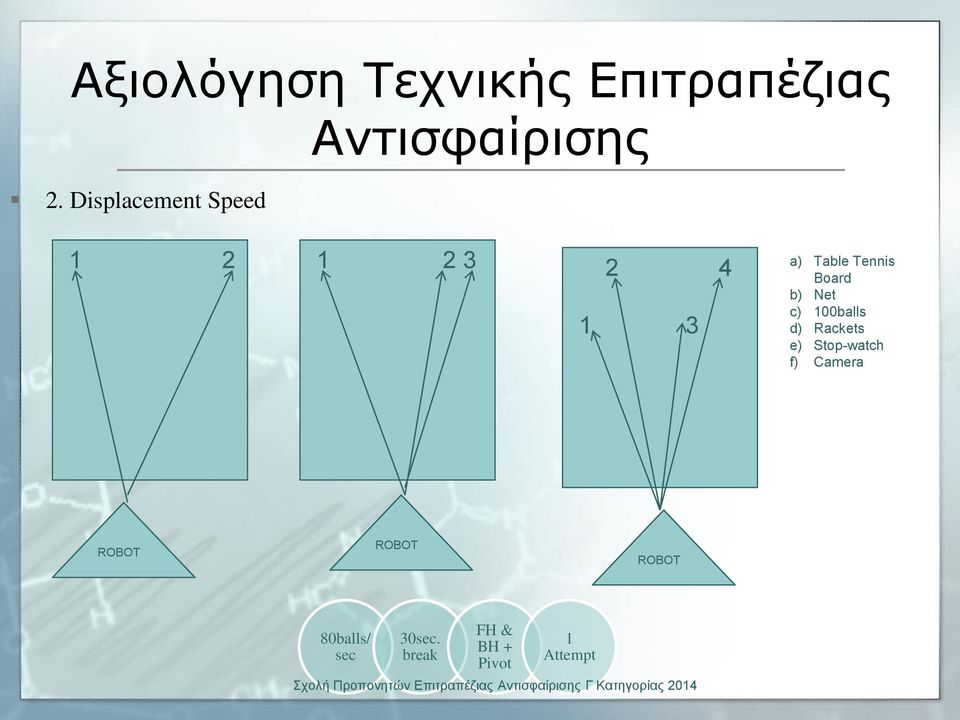 Αξιολόγηση Τεχνικής Επιτραπέζιας Αντισφαίρισης

2. Displacement Speed

1 2

ROBOT

1 2 3

ROBOT

2 4
1 3

ROBOT

a) Table Tennis Board
b) Net
c) 100balls
d) Rackets
e) Stop-watch
f) Camera

80balls/ sec

30sec. break

FH & BH + Pivot

1 Attempt

Σχολή Προπονητών Επιτραπέζιας Αντισφαίρισης Γ Κατηγορίας 2014